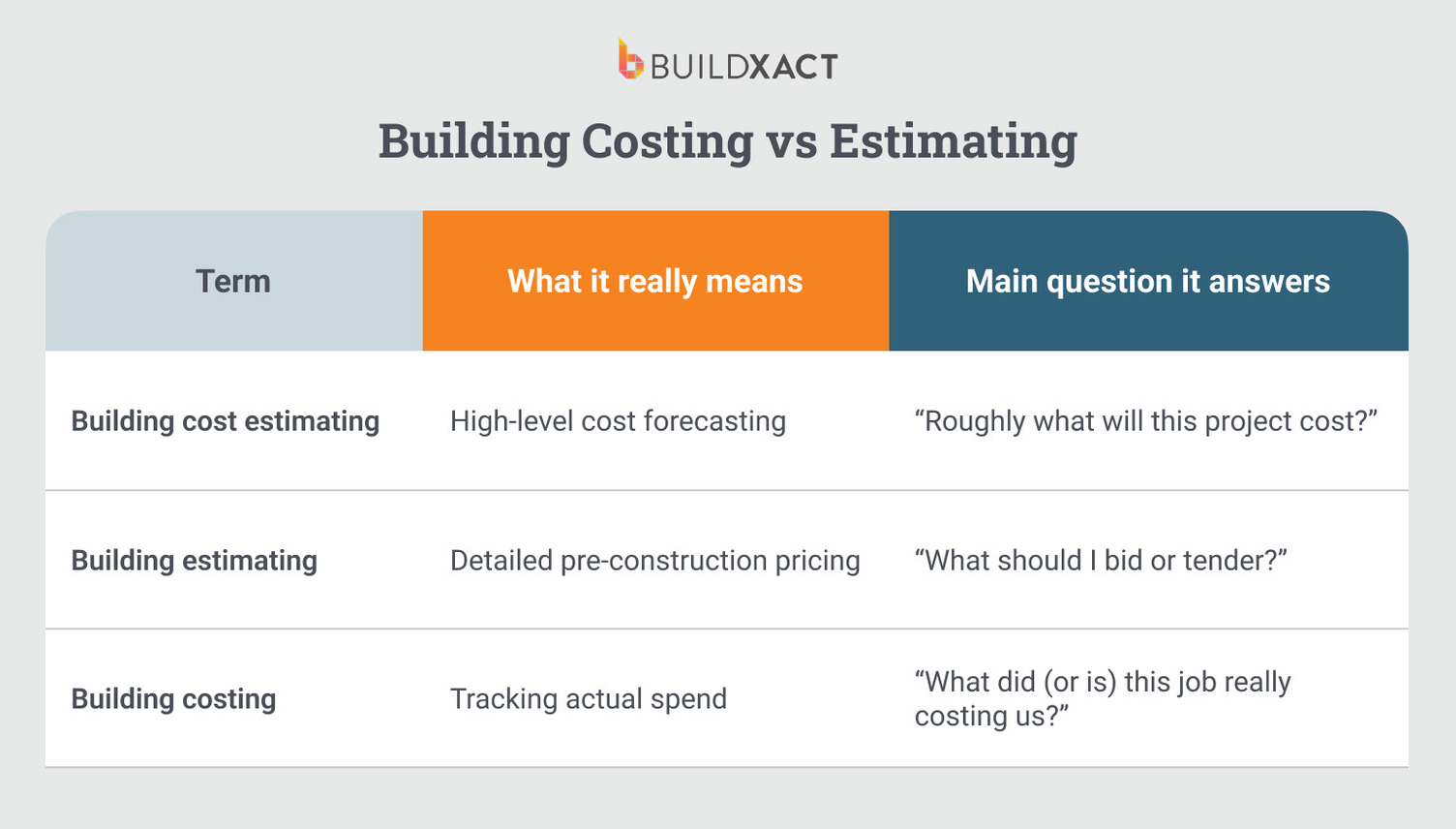 BUILDXACT

Building Costing vs Estimating

| Term | What it really means | Main question it answers |
|---|---|---|
| Building cost estimating | High-level cost forecasting | “Roughly what will this project cost?” |
| Building estimating | Detailed pre-construction pricing | “What should I bid or tender?” |
| Building costing | Tracking actual spend | “What did (or is) this job really costing us?” |